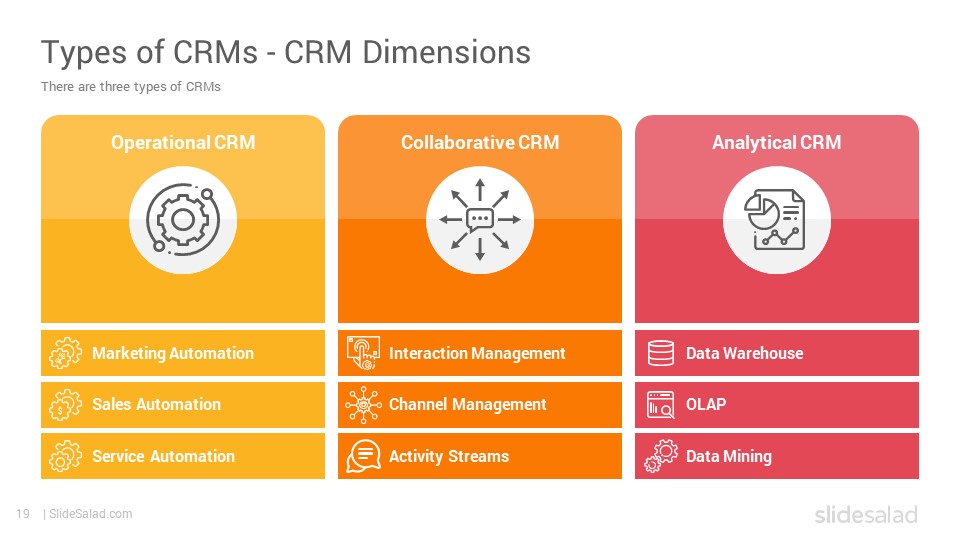 Types of CRMs - CRM Dimensions

There are three types of CRMs

Operational CRM

Marketing Automation

Sales Automation

Service Automation

Collaborative CRM

Interaction Management

Channel Management

Activity Streams

Analytical CRM

Data Warehouse

OLAP

Data Mining

19 | SlideSalad.com

slidesalad